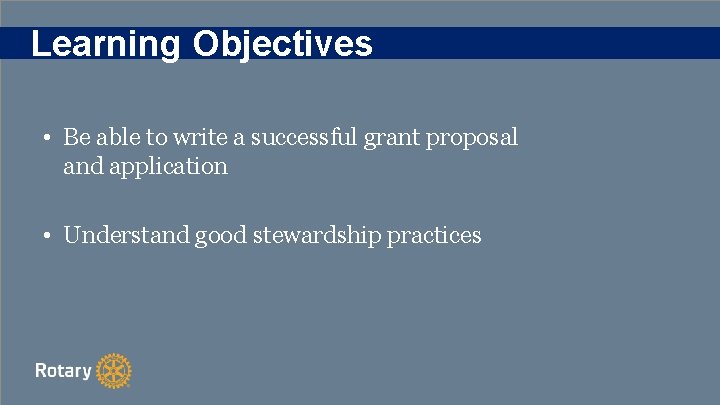 Learning Objectives

• Be able to write a successful grant proposal and application

• Understand good stewardship practices

Rotary